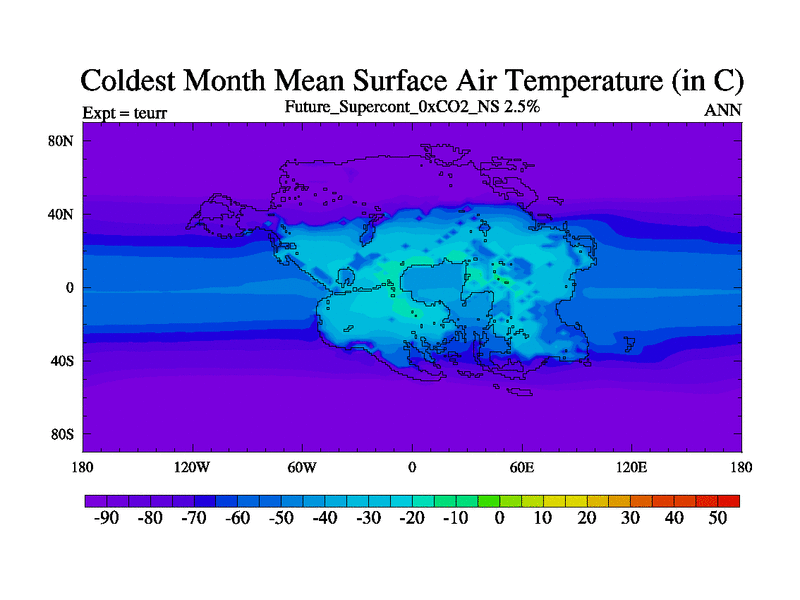 Coldest Month Mean Surface Air Temperature (in C)

Expt = teurr

Future_Supercont_0xCO2_NS 2.5%

ANN

80N
40N
0
40S
80S

180
120W
60W
0
60E
120E
180

-90 -80 -70 -60 -50 -40 -30 -20 -10 0 10 20 30 40 50